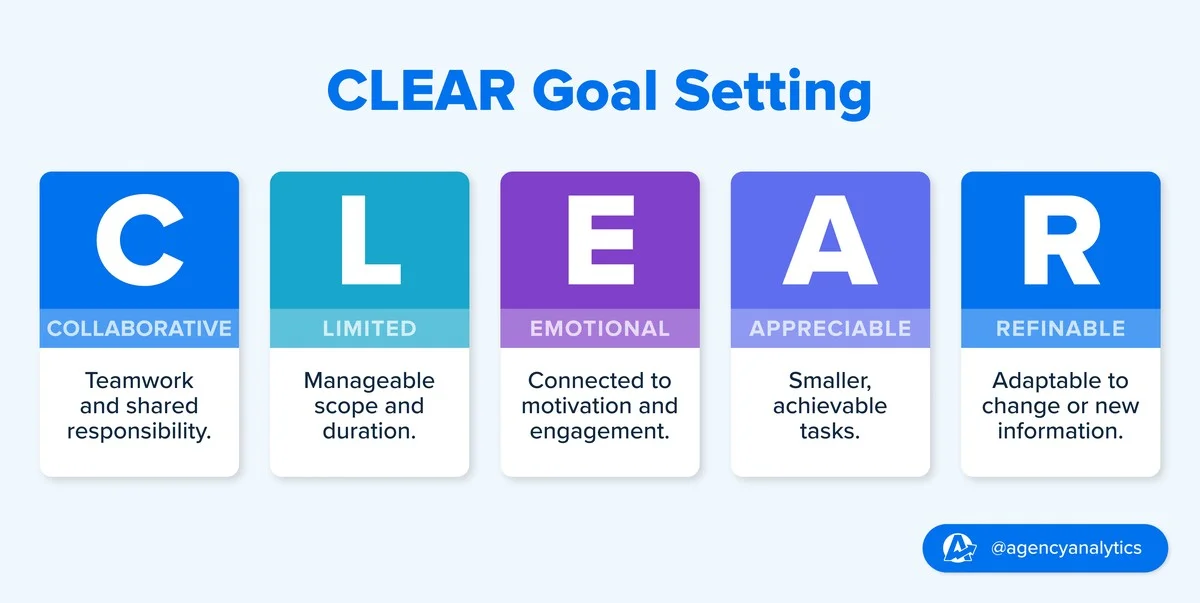 CLEAR Goal Setting

C
COLLABORATIVE
Teamwork and shared responsibility.

L
LIMITED
Manageable scope and duration.

E
EMOTIONAL
Connected to motivation and engagement.

A
APPRECIABLE
Smaller, achievable tasks.

R
REFINABLE
Adaptable to change or new information.

@agencyanalytics